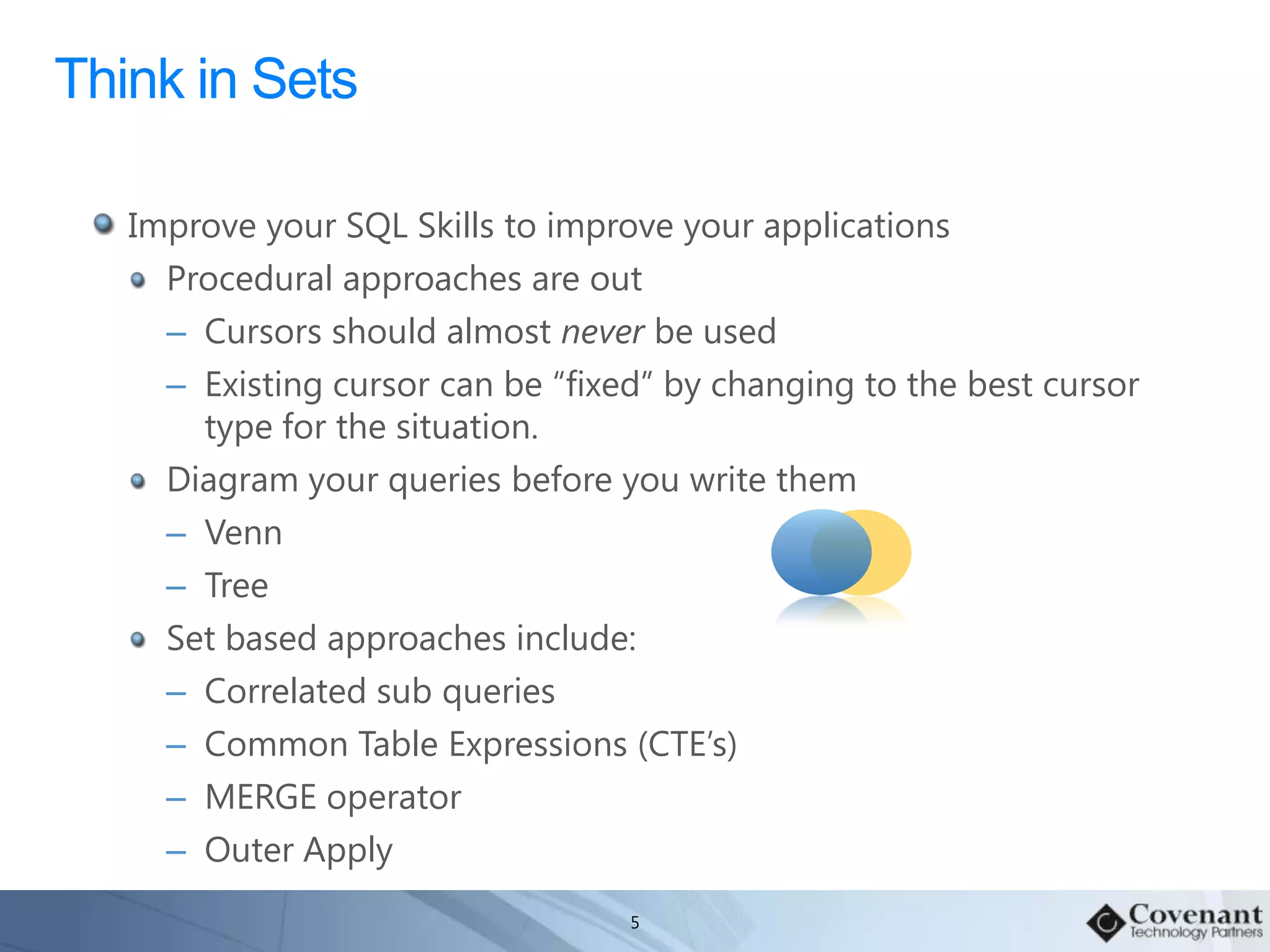 Think in Sets

Improve your SQL Skills to improve your applications

Procedural approaches are out

– Cursors should almost never be used

– Existing cursor can be “fixed” by changing to the best cursor type for the situation.

Diagram your queries before you write them

– Venn

– Tree

Set based approaches include:

– Correlated sub queries

– Common Table Expressions (CTE’s)

– MERGE operator

– Outer Apply

5

Covenant Technology Partners